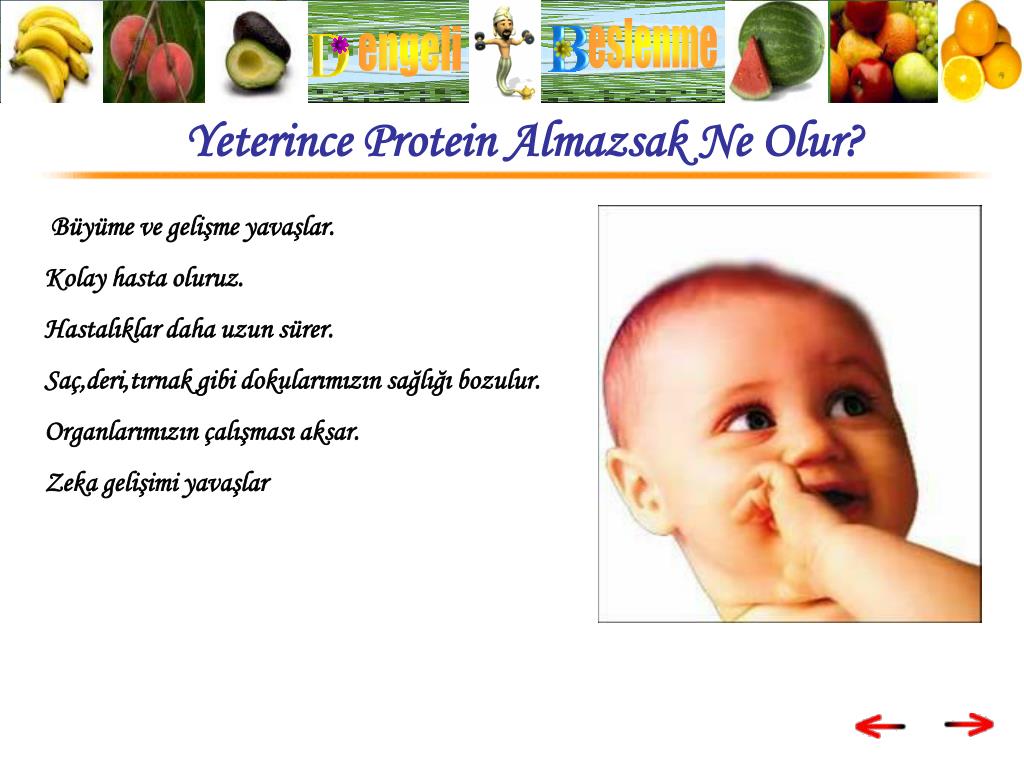 Dengeli Beslenme

Yeterince Protein Almazsak Ne Olur?

Büyüme ve gelişme yavaşlar.

Kolay hasta oluruz.

Hastalıklar daha uzun sürer.

Saç,deri,tırnak gibi dokularımızın sağlığı bozulur.

Organlarımızın çalışması aksar.

Zeka gelişimi yavaşlar